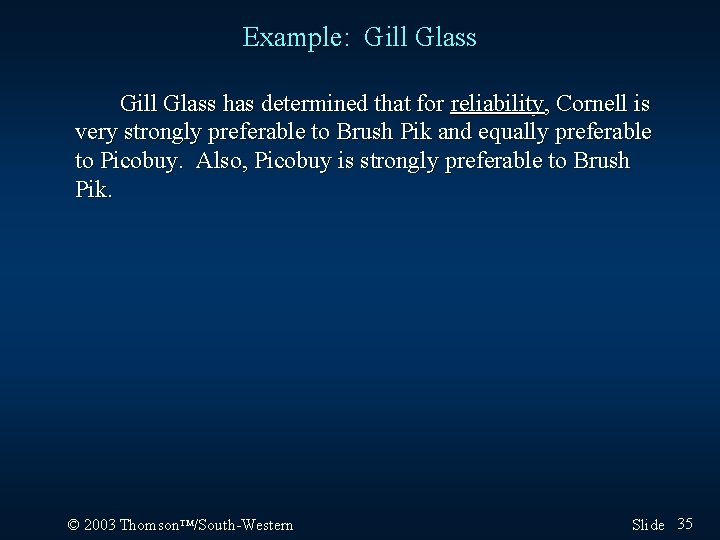 Example: Gill Glass

Gill Glass has determined that for reliability, Cornell is very strongly preferable to Brush Pik and equally preferable to Picobuy. Also, Picobuy is strongly preferable to Brush Pik.

© 2003 Thomson™/South-Western

Slide 35